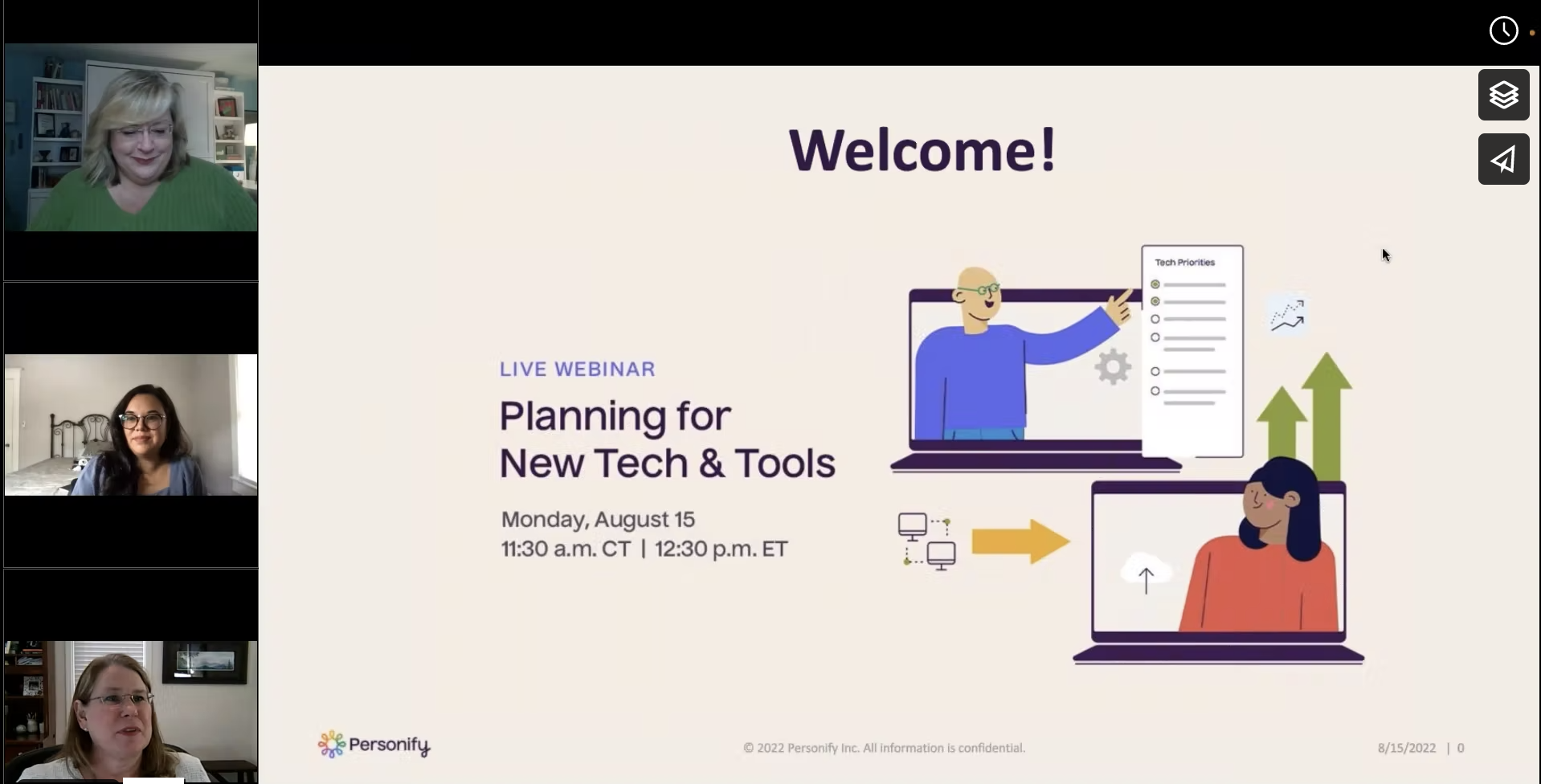 Welcome!

LIVE WEBINAR

Planning for New Tech & Tools

Monday, August 15
11:30 a.m. CT | 12:30 p.m. ET

Tech Priorities

Personify

© 2022 Personify Inc. All information is confidential.

8/15/2022 | 0